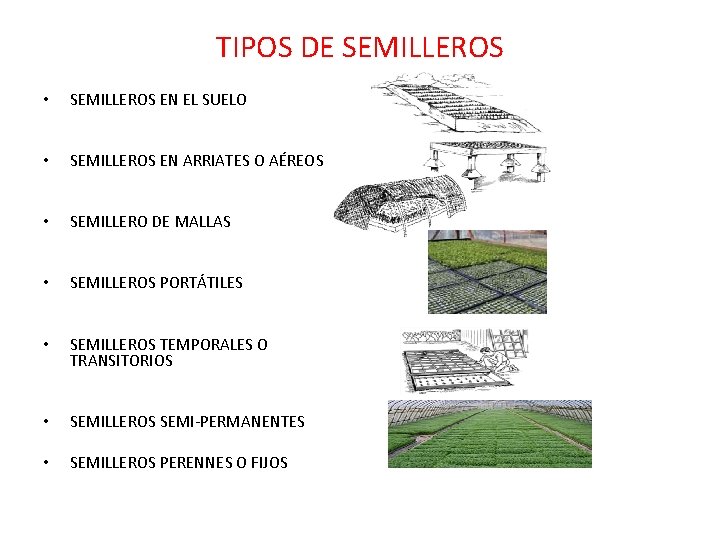 TIPOS DE SEMILLEROS

• SEMILLEROS EN EL SUELO

• SEMILLEROS EN ARRIATES O AÉREOS

• SEMILLERO DE MALLAS

• SEMILLEROS PORTÁTILES

• SEMILLEROS TEMPORALES O TRANSITORIOS

• SEMILLEROS SEMI-PERMANENTES

• SEMILLEROS PERENNES O FIJOS